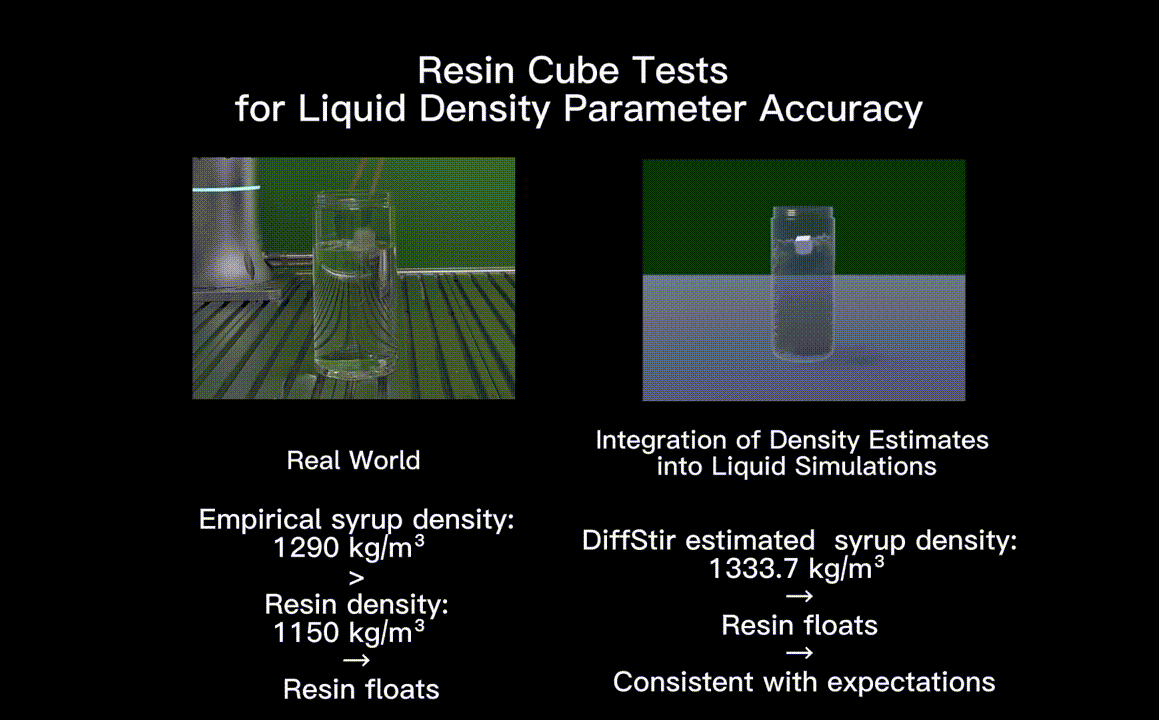 Resin Cube Tests
for Liquid Density Parameter Accuracy

Real World

Empirical syrup density:
1290 kg/m$^3$
>
Resin density:
1150 kg/m$^3$
→
Resin floats

Integration of Density Estimates into Liquid Simulations

DiffStir estimated syrup density:
1333.7 kg/m$^3$
→
Resin floats
→
Consistent with expectations